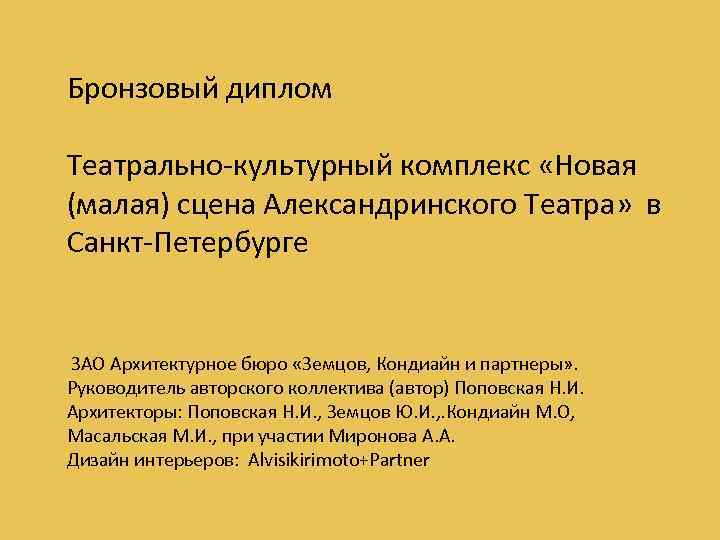 Бронзовый диплом

Театрально-культурный комплекс «Новая (малая) сцена Александринского Театра» в Санкт-Петербурге

ЗАО Архитектурное бюро «Земцов, Кондиайн и партнеры».
Руководитель авторского коллектива (автор) Поповская Н.И.
Архитекторы: Поповская Н.И., Земцов Ю.И.,.Кондиайн М.О, Масальская М.И., при участии Миронова А.А.
Дизайн интерьеров: Alvisikirimoto+Partner